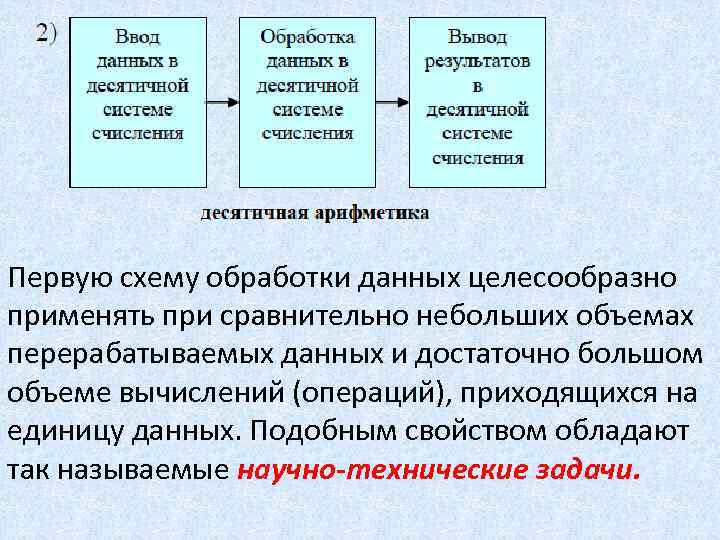 2)

Ввод данных в десятичной системе счисления

Обработка данных в десятичной системе счисления

Вывод результатов в десятичной системе счисления

десятичная арифметика

Первую схему обработки данных целесообразно применять при сравнительно небольших объемах перерабатываемых данных и достаточно большом объеме вычислений (операций), приходящихся на единицу данных. Подобным свойством обладают так называемые научно-технические задачи.